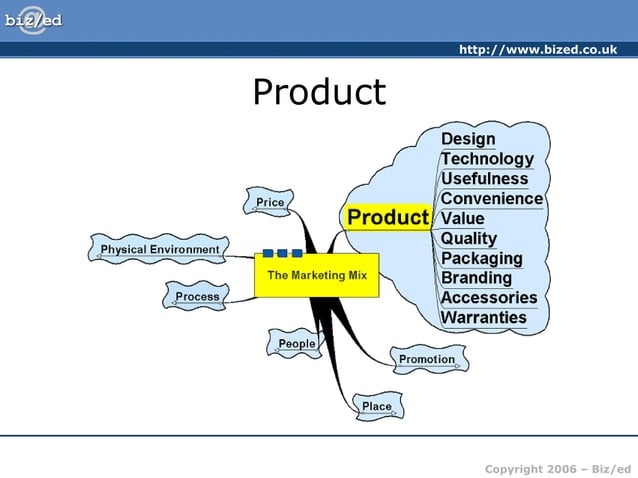 biz/ed

http://www.bized.co.uk

Product

Price

Physical Environment

Process

The Marketing Mix

People

Promotion

Place

Product

Design
Technology
Usefulness
Convenience
Value
Quality
Packaging
Branding
Accessories
Warranties

Copyright 2006 – Biz/ed